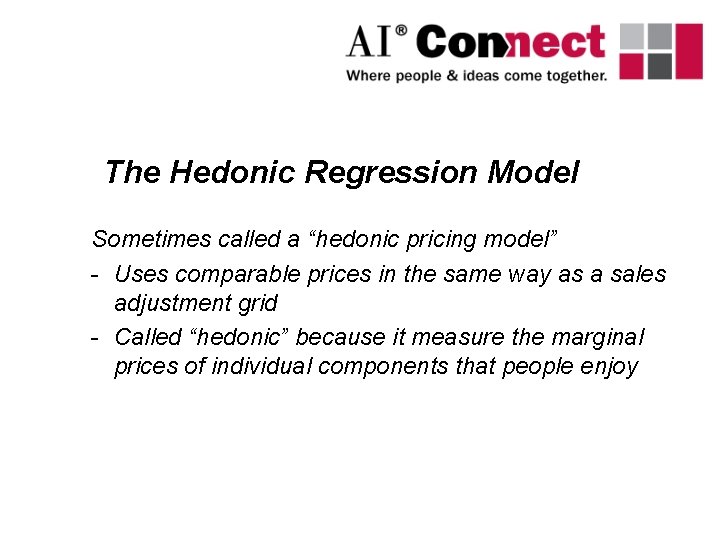 AI® Connect
Where people & ideas come together.

The Hedonic Regression Model

Sometimes called a “hedonic pricing model”

- Uses comparable prices in the same way as a sales adjustment grid
- Called “hedonic” because it measure the marginal prices of individual components that people enjoy